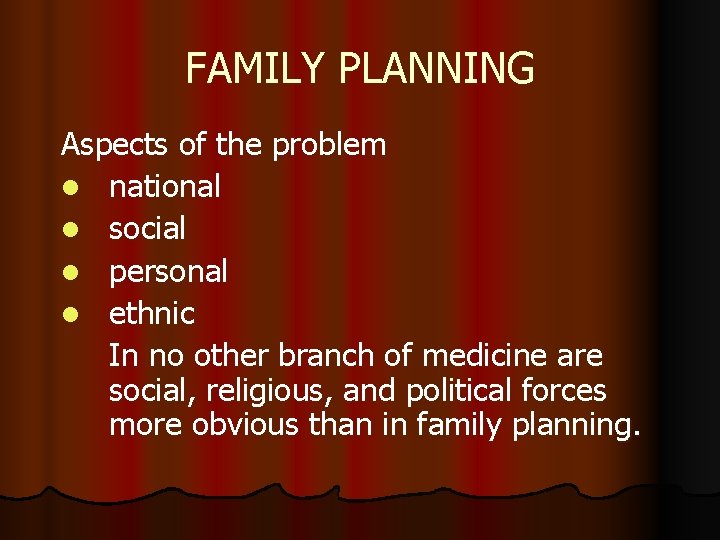 FAMILY PLANNING

Aspects of the problem
- national
- social
- personal
- ethnic

In no other branch of medicine are social, religious, and political forces more obvious than in family planning.